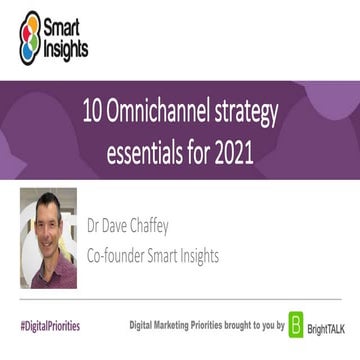 Smart Insights

10 Omnichannel strategy essentials for 2021

Dr Dave Chaffey
Co-founder Smart Insights

#DigitalPriorities

Digital Marketing Priorities brought to you by B BrightTALK